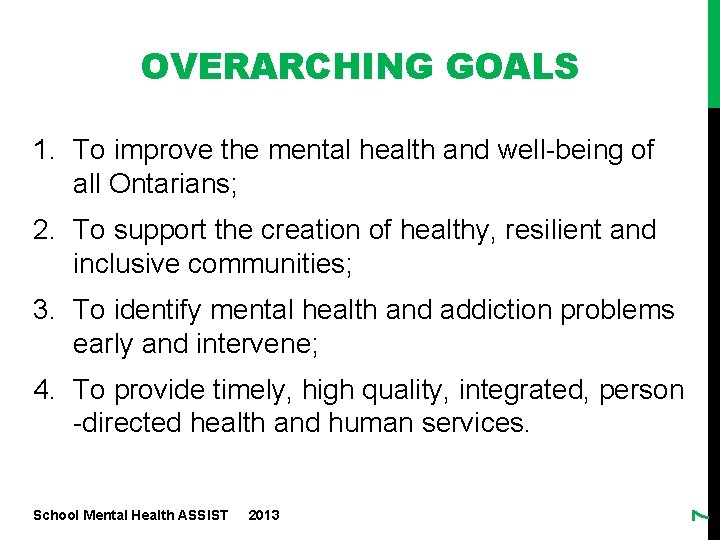 OVERARCHING GOALS

1. To improve the mental health and well-being of all Ontarians;

2. To support the creation of healthy, resilient and inclusive communities;

3. To identify mental health and addiction problems early and intervene;

4. To provide timely, high quality, integrated, person -directed health and human services.

School Mental Health ASSIST 2013

7